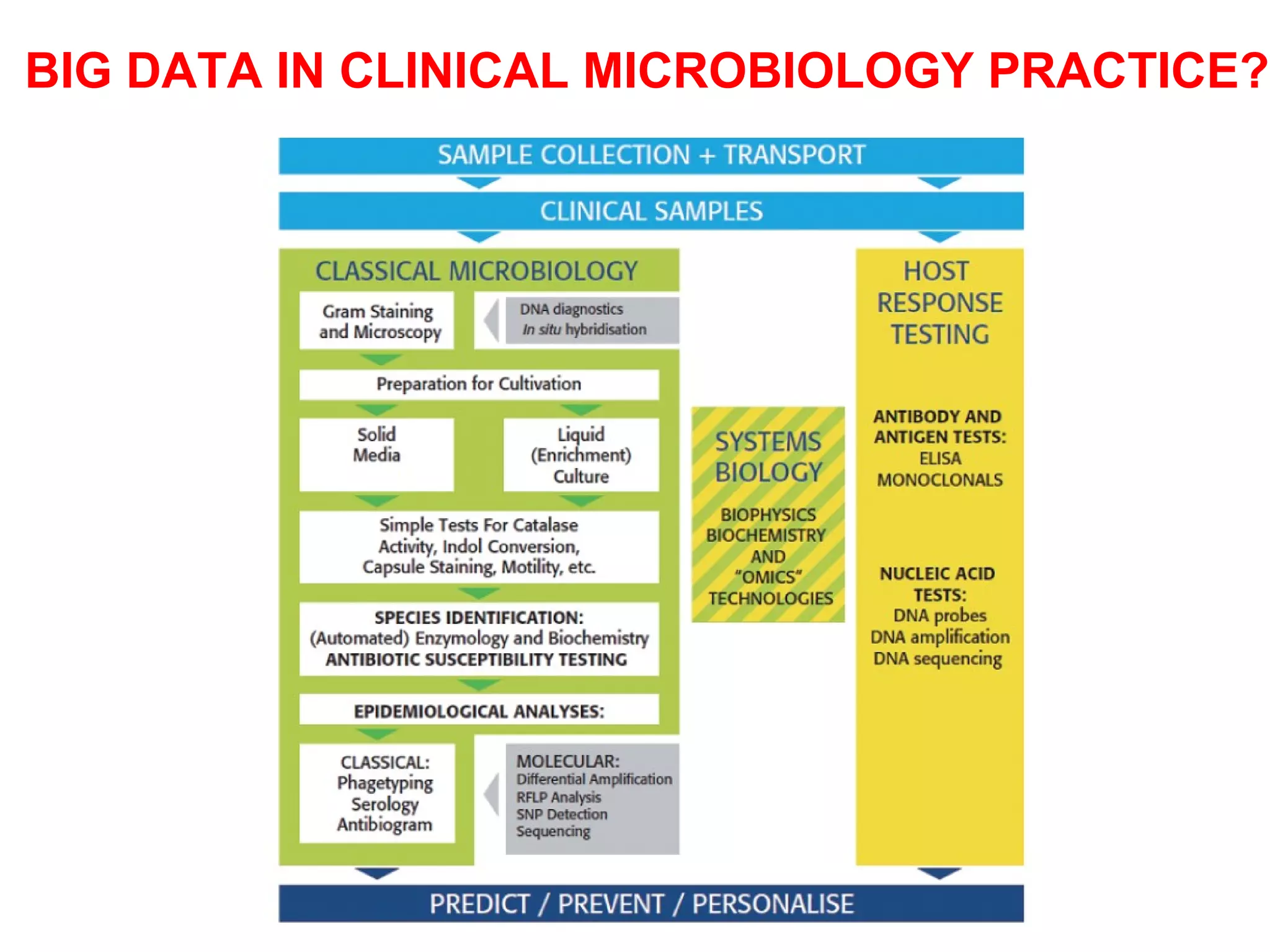 BIG DATA IN CLINICAL MICROBIOLOGY PRACTICE?

SAMPLE COLLECTION + TRANSPORT

CLINICAL SAMPLES

CLASSICAL MICROBIOLOGY

Gram Staining and Microscopy

DNA diagnostics
In situ hybridisation

Preparation for Cultivation

Solid Media

Liquid (Enrichment) Culture

Simple Tests For Catalase Activity, Indol Conversion, Capsule Staining, Motility, etc.

SPECIES IDENTIFICATION:
(Automated) Enzymology and Biochemistry
ANTIBIOTIC SUSCEPTIBILITY TESTING

EPIDEMIOLOGICAL ANALYSES:

CLASSICAL:
Phagetyping
Serology
Antibiogram

MOLECULAR:
Differential Amplification
RFLP Analysis
SNP Detection
Sequencing

SYSTEMS BIOLOGY

BIOPHYSICS
BIOCHEMISTRY
AND
"OMICS"
TECHNOLOGIES

HOST RESPONSE TESTING

ANTIBODY AND ANTIGEN TESTS:
ELISA
MONOCLONALS

NUCLEIC ACID TESTS:
DNA probes
DNA amplification
DNA sequencing

PREDICT / PREVENT / PERSONALISE